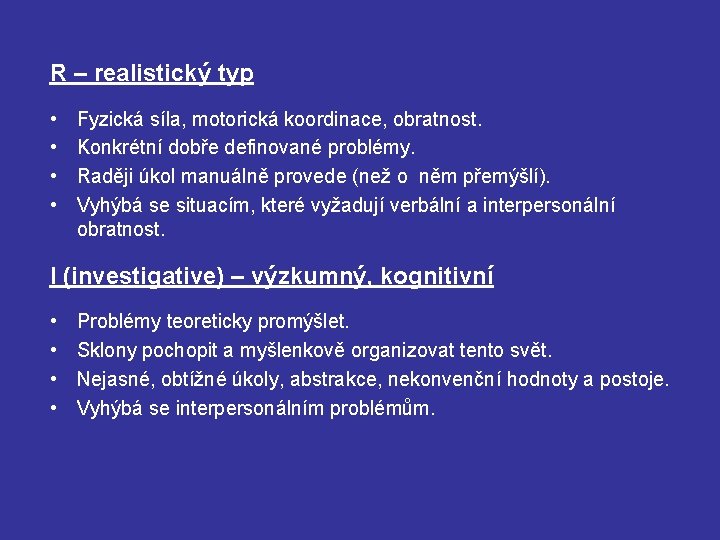 R – realistický typ

• Fyzická síla, motorická koordinace, obratnost.
• Konkrétní dobře definované problémy.
• Raději úkol manuálně provede (než o něm přemýšlí).
• Vyhýbá se situacím, které vyžadují verbální a interpersonální obratnost.

I (investigative) – výzkumný, kognitivní

• Problémy teoreticky promýšlet.
• Sklony pochopit a myšlenkově organizovat tento svět.
• Nejasné, obtížné úkoly, abstrakce, nekonvenční hodnoty a postoje.
• Vyhýbá se interpersonálním problémům.